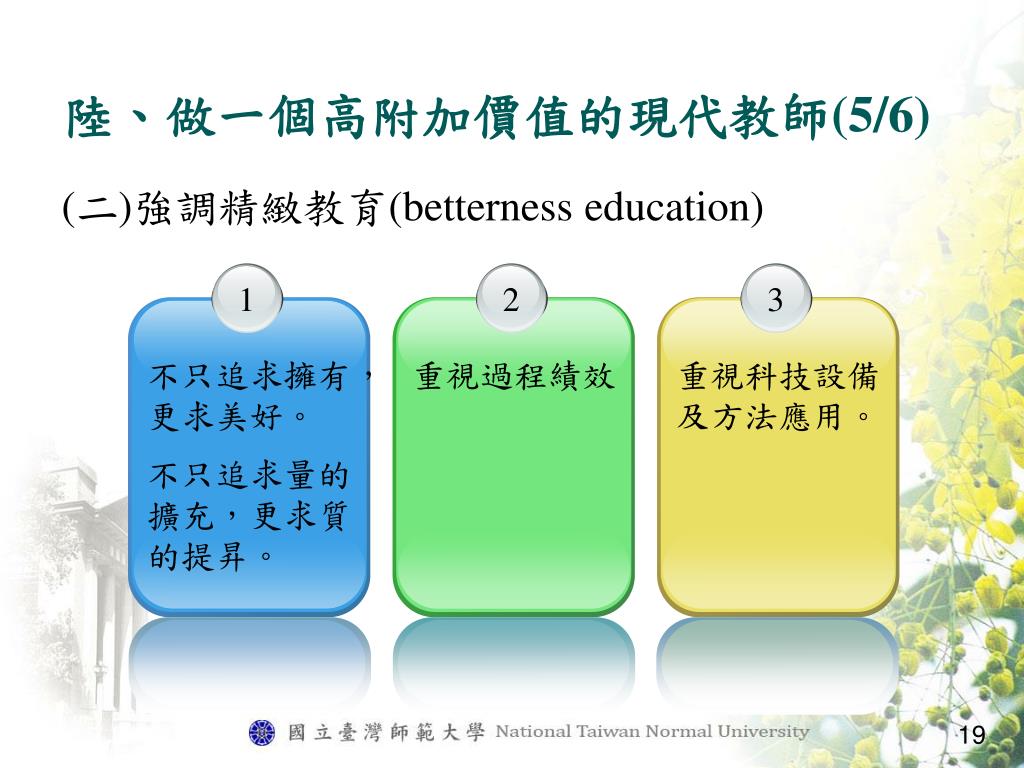 陸、做一個高附加價值的現代教師(5/6)

(二)強調精緻教育(betterness education)

1

不只追求擁有，更求美好。

不只追求量的擴充，更求質的提昇。

2

重視過程績效

3

重視科技設備及方法應用。

國立臺灣師範大學 National Taiwan Normal University

19